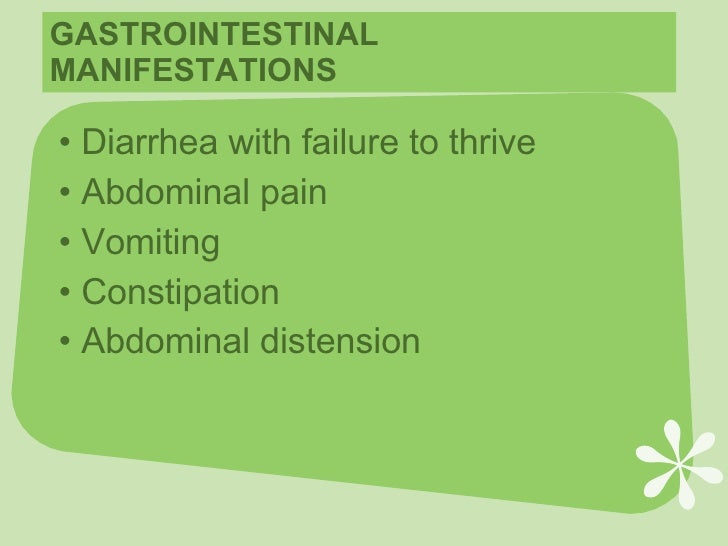 GASTROINTESTINAL MANIFESTATIONS

• Diarrhea with failure to thrive
• Abdominal pain
• Vomiting
• Constipation
• Abdominal distension